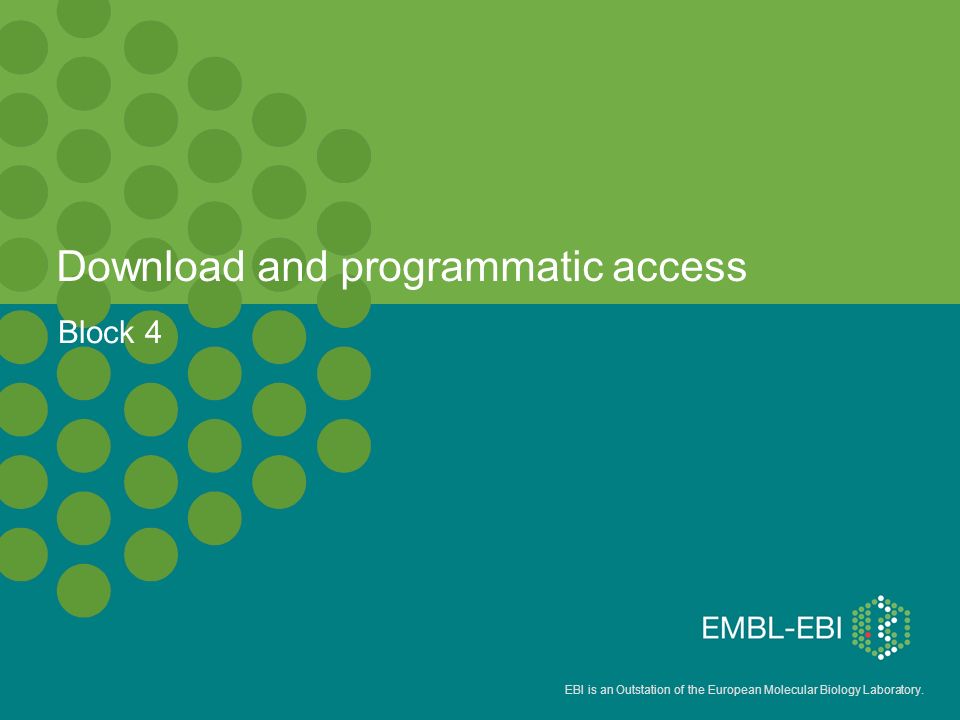 Download and programmatic access

Block 4

EMBL-EBI

EBI is an Outstation of the European Molecular Biology Laboratory.